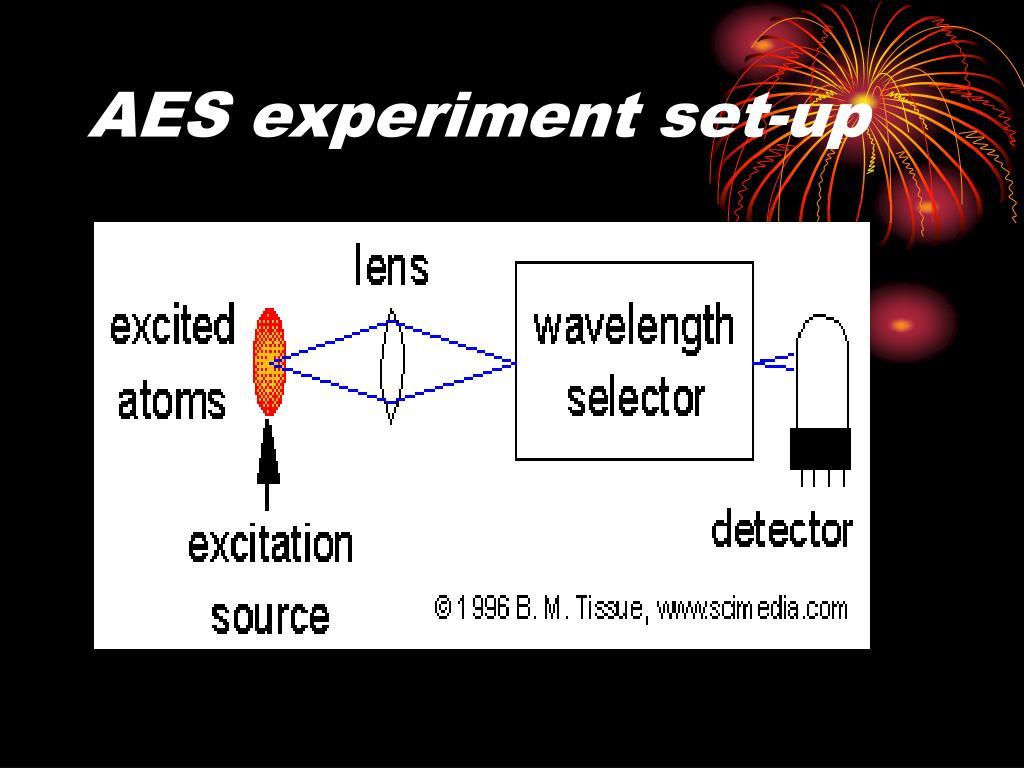 AES experiment set-up

lens

excited atoms

wavelength selector

excitation source

detector

© 1996 B. M. Tissue, www.scimedia.com